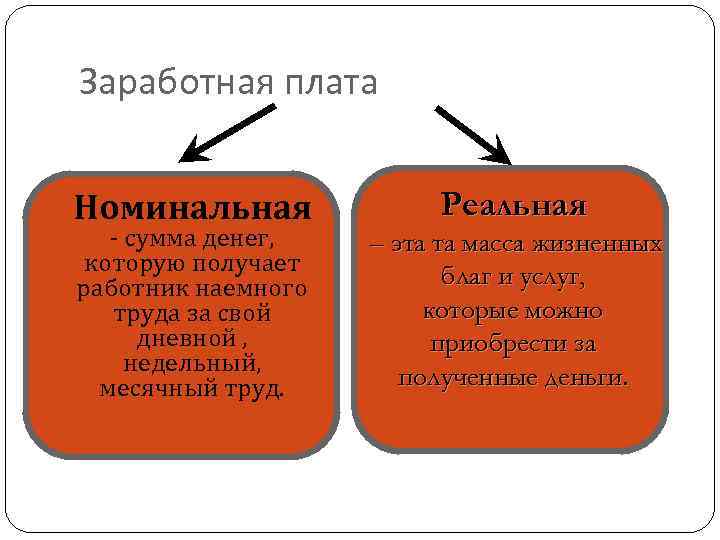 Заработная плата

Номинальная
- сумма денег, которую получает работник наемного труда за свой дневной , недельный, месячный труд.

Реальная
– эта та масса жизненных благ и услуг, которые можно приобрести за полученные деньги.